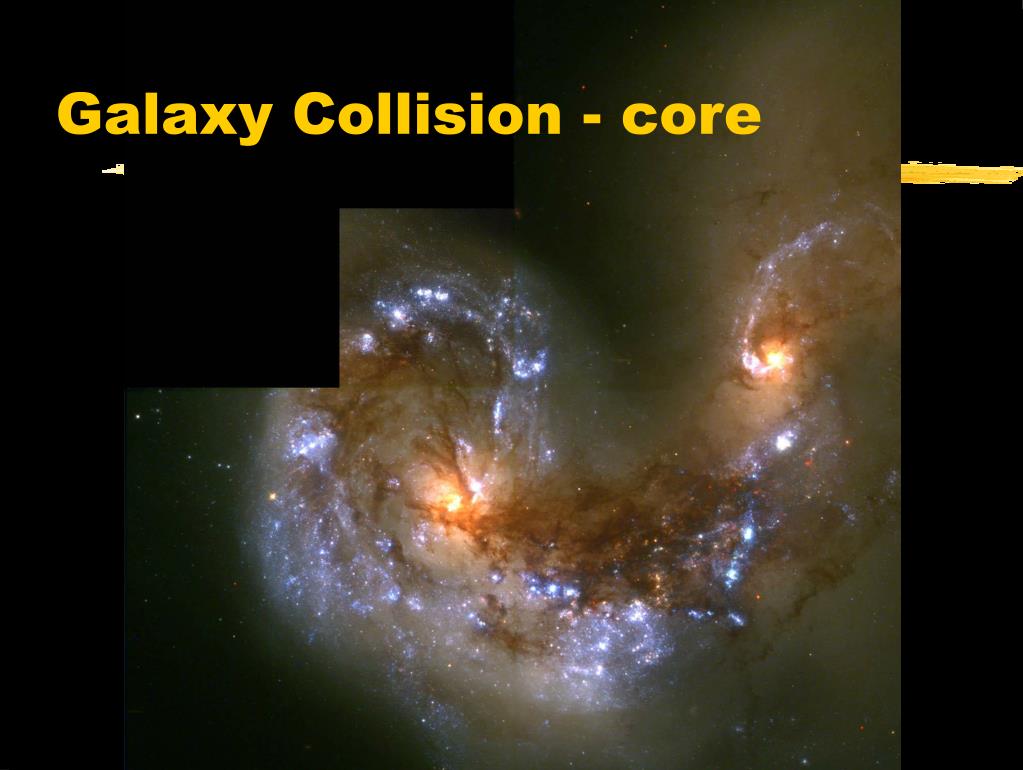 Galaxy Collision - core